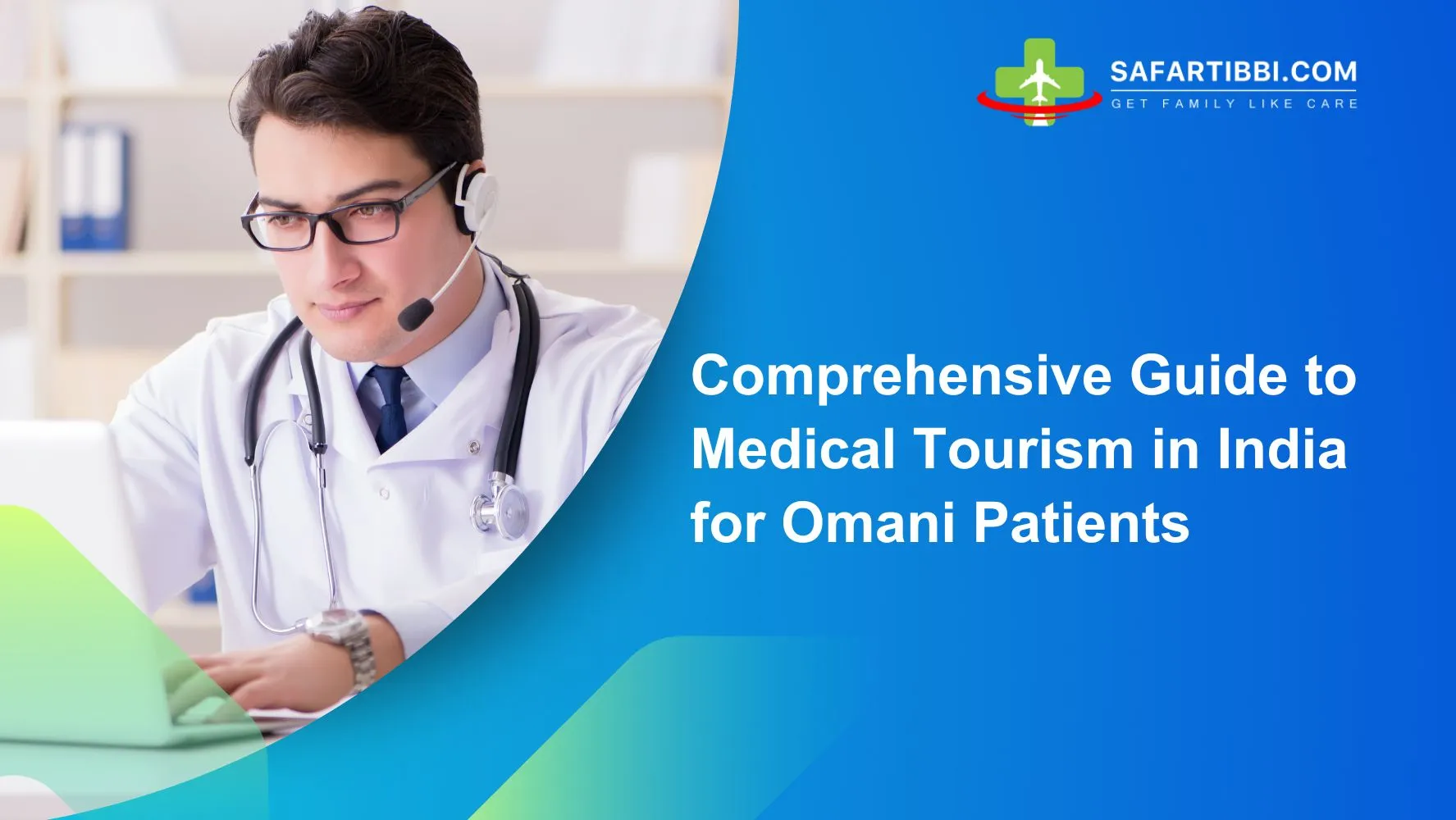 SAFARTIBBI.COM
GET FAMILY LIKE CARE

Comprehensive Guide to Medical Tourism in India for Omani Patients